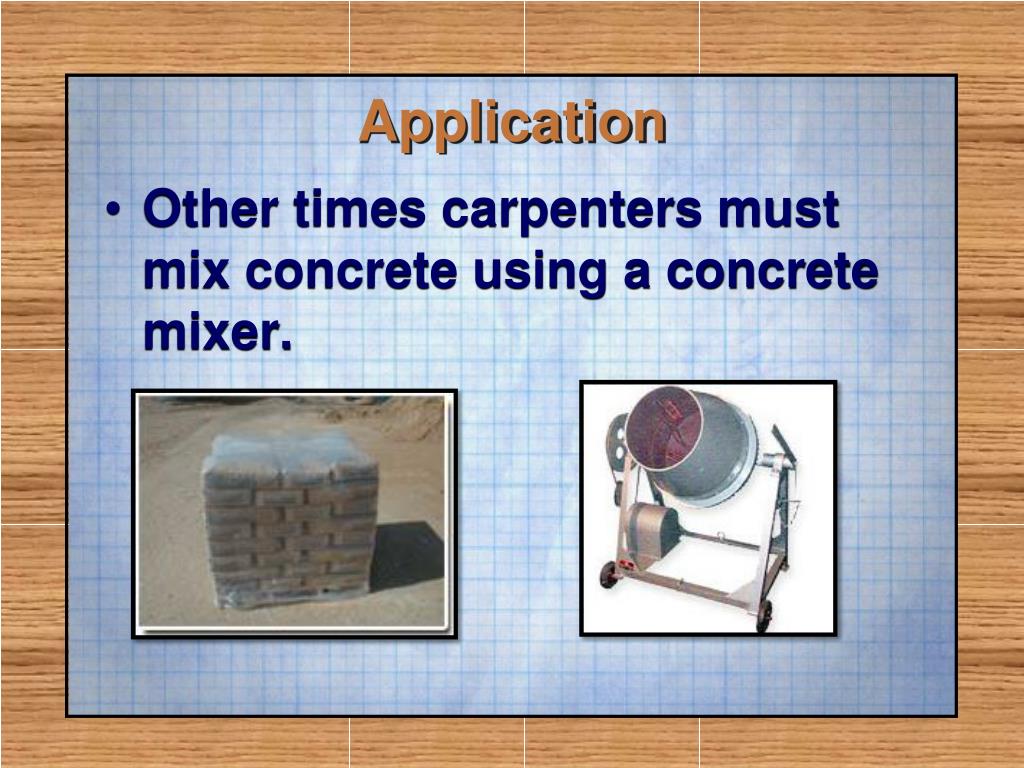 Application

• Other times carpenters must mix concrete using a concrete mixer.